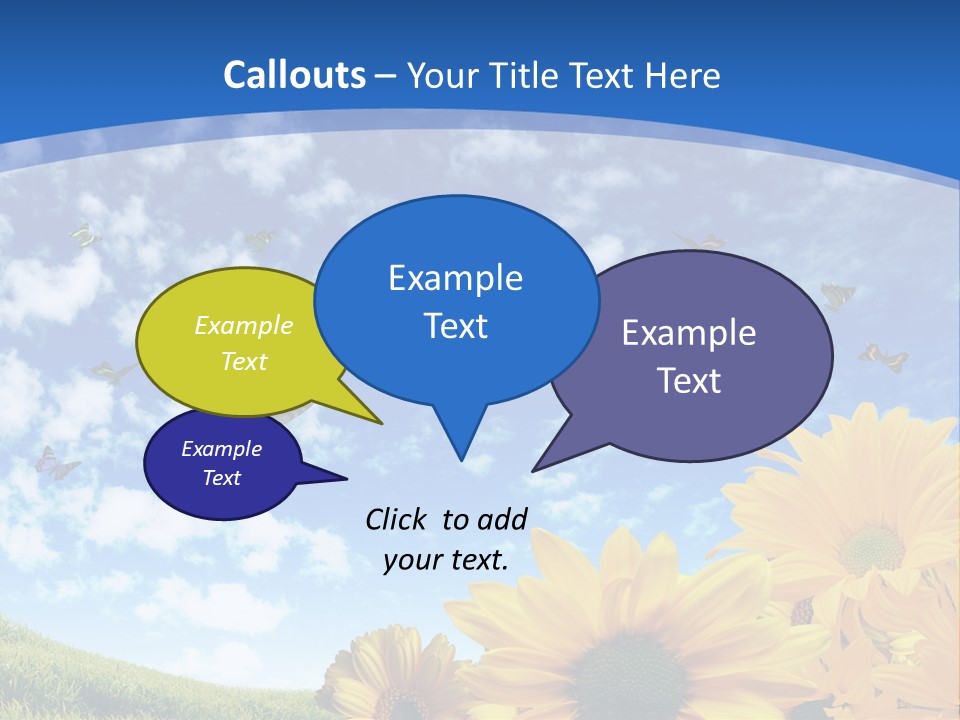 Callouts – Your Title Text Here

Example Text

Example Text

Example Text

Example Text

Click to add your text.